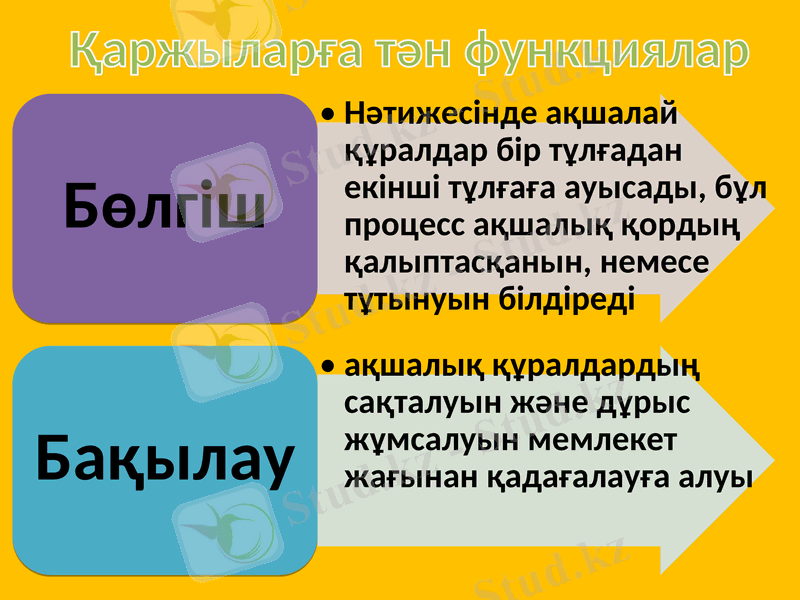 Қаржыларға тән функциялар

Бөлгіш

• Нәтижесінде ақшалай құралдар бір тұлғадан екінші тұлғаға ауысады, бұл процесс ақшалық қордың қалыптасқанын, немесе тұтынуын білдіреді

Бақылау

• ақшалық құралдардың сақталуын және дұрыс жұмсалуын мемлекет жағынан қадағалауға алуы

Stud.kz